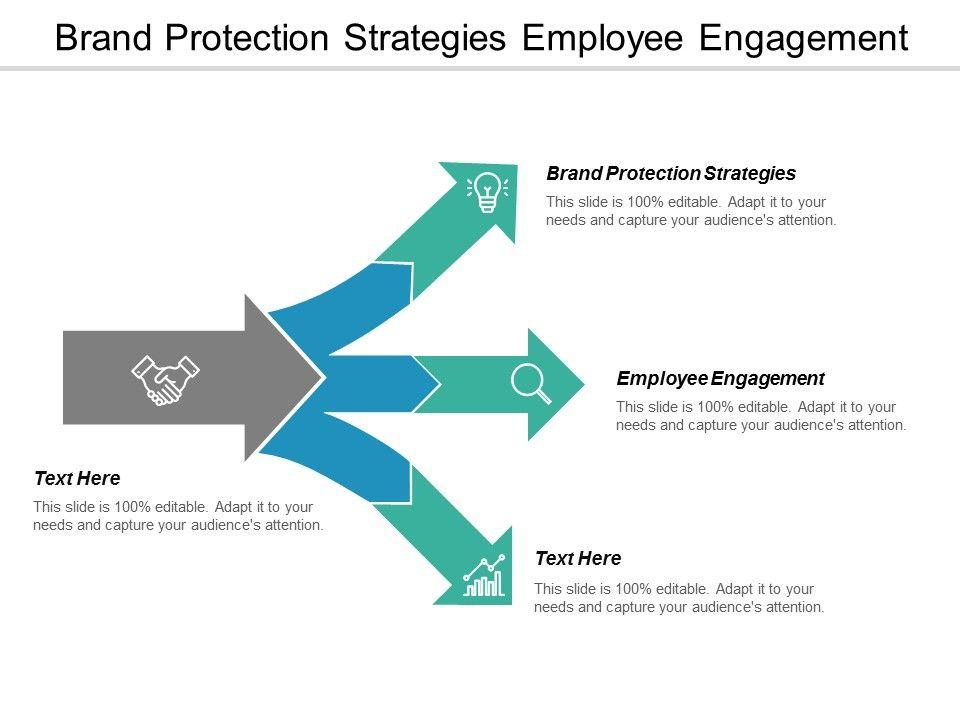 Brand Protection Strategies Employee Engagement

Brand Protection Strategies
This slide is 100% editable. Adapt it to your needs and capture your audience's attention.

Employee Engagement
This slide is 100% editable. Adapt it to your needs and capture your audience's attention.

Text Here
This slide is 100% editable. Adapt it to your needs and capture your audience's attention.

Text Here
This slide is 100% editable. Adapt it to your needs and capture your audience's attention.